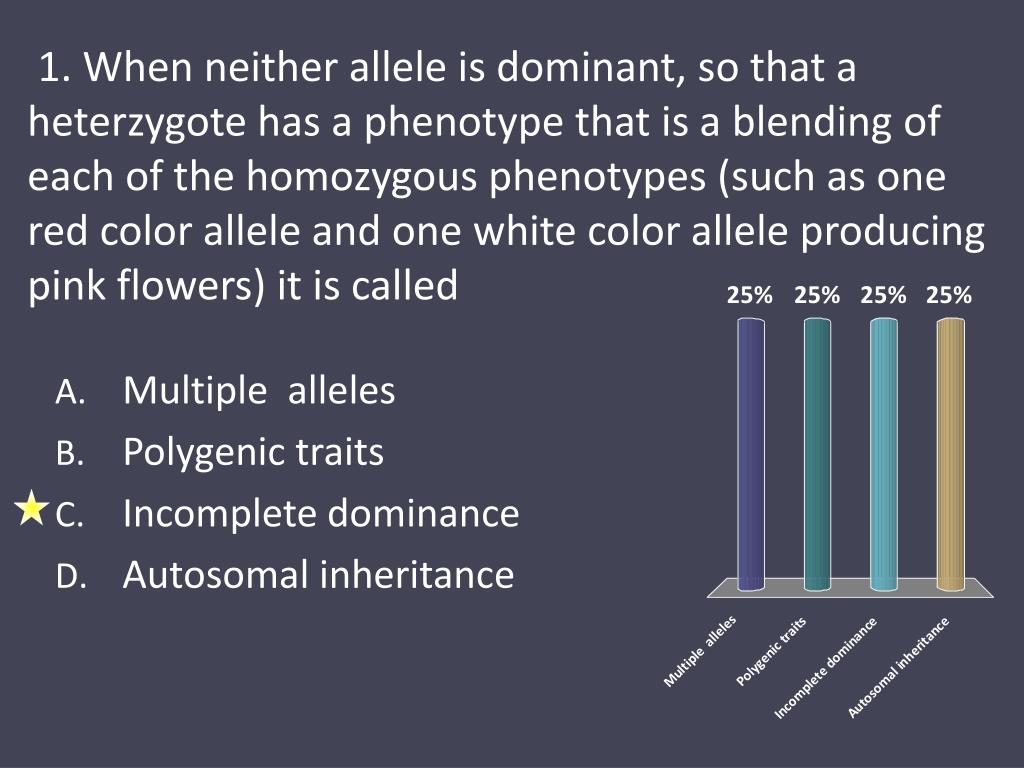 1. When neither allele is dominant, so that a heterzygote has a phenotype that is a blending of each of the homozygous phenotypes (such as one red color allele and one white color allele producing pink flowers) it is called

A. Multiple alleles
B. Polygenic traits
C. Incomplete dominance
D. Autosomal inheritance

25% 25% 25% 25%

Multiple alleles
Polygenic traits
Incomplete dominance
Autosomal inheritance